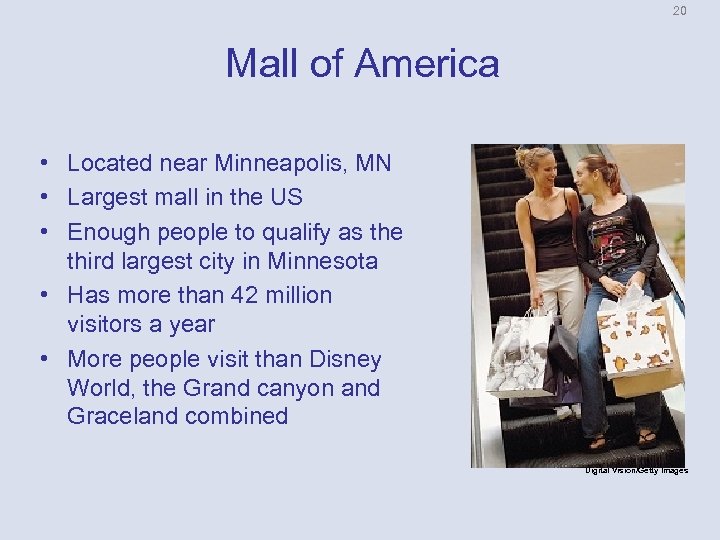 20

Mall of America

• Located near Minneapolis, MN
• Largest mall in the US
• Enough people to qualify as the third largest city in Minnesota
• Has more than 42 million visitors a year
• More people visit than Disney World, the Grand canyon and Graceland combined

Digital Vision/Getty Images